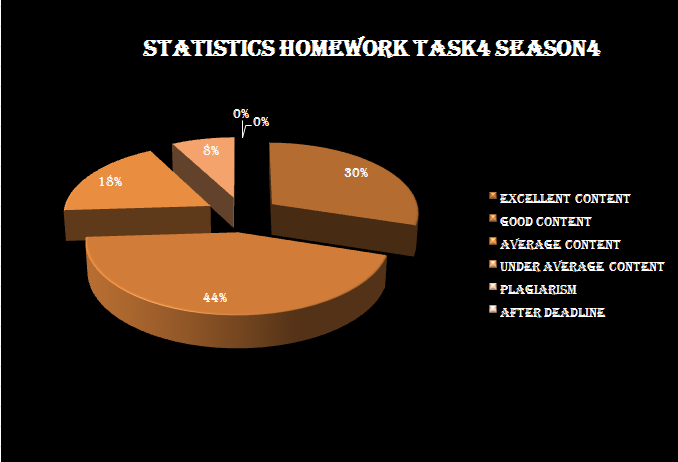 STATISTICS HOMEWORK TASK4 SEASON4

0%
0%
8%
18%
30%
44%

EXCELLENT CONTENT
GOOD CONTENT
AVERAGE CONTENT
UNDER AVERAGE CONTENT
PLAGIARISM
AFTER DEADLINE